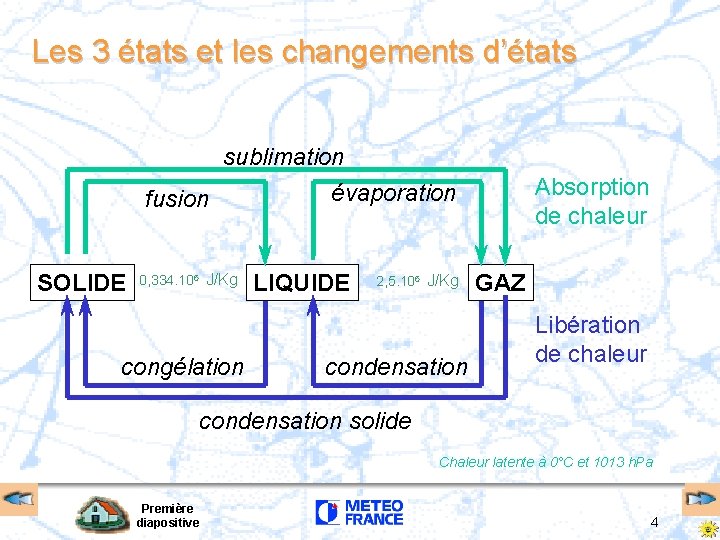 Les 3 états et les changements d'états

sublimation

fusion

évaporation

Absorption de chaleur

SOLIDE $0,334.10^6$ J/Kg LIQUIDE $2,5.10^6$ J/Kg GAZ

Libération de chaleur

congélation

condensation

condensation solide

Chaleur latente à 0°C et 1013 hPa

Première diapositive

METEO FRANCE

4